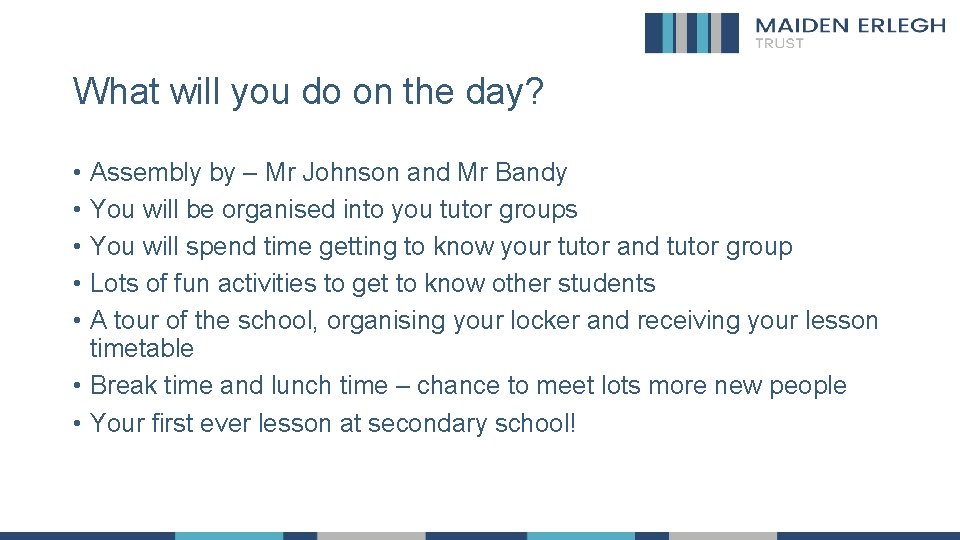 MAIDEN ERLEGH
TRUST

What will you do on the day?

• Assembly by – Mr Johnson and Mr Bandy
• You will be organised into you tutor groups
• You will spend time getting to know your tutor and tutor group
• Lots of fun activities to get to know other students
• A tour of the school, organising your locker and receiving your lesson timetable
• Break time and lunch time – chance to meet lots more new people
• Your first ever lesson at secondary school!